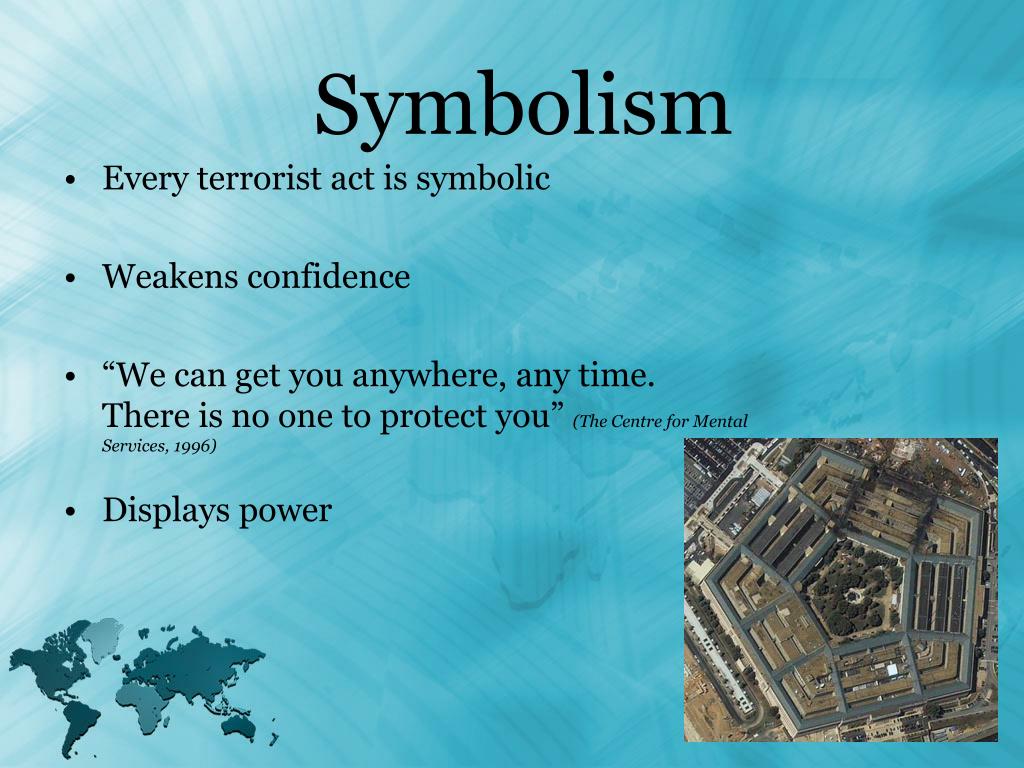 Symbolism

• Every terrorist act is symbolic

• Weakens confidence

• “We can get you anywhere, any time. There is no one to protect you” (The Centre for Mental Services, 1996)

• Displays power